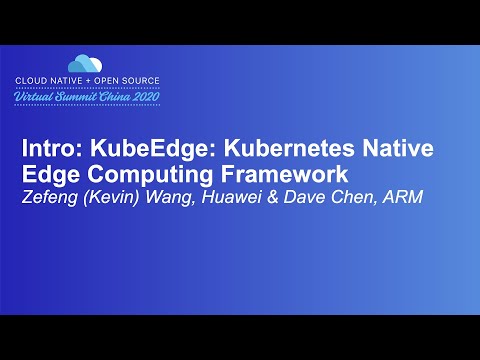 CLOUD NATIVE + OPEN SOURCE
Virtual Summit China 2020

Intro: KubeEdge: Kubernetes Native Edge Computing Framework
Zefeng (Kevin) Wang, Huawei & Dave Chen, ARM